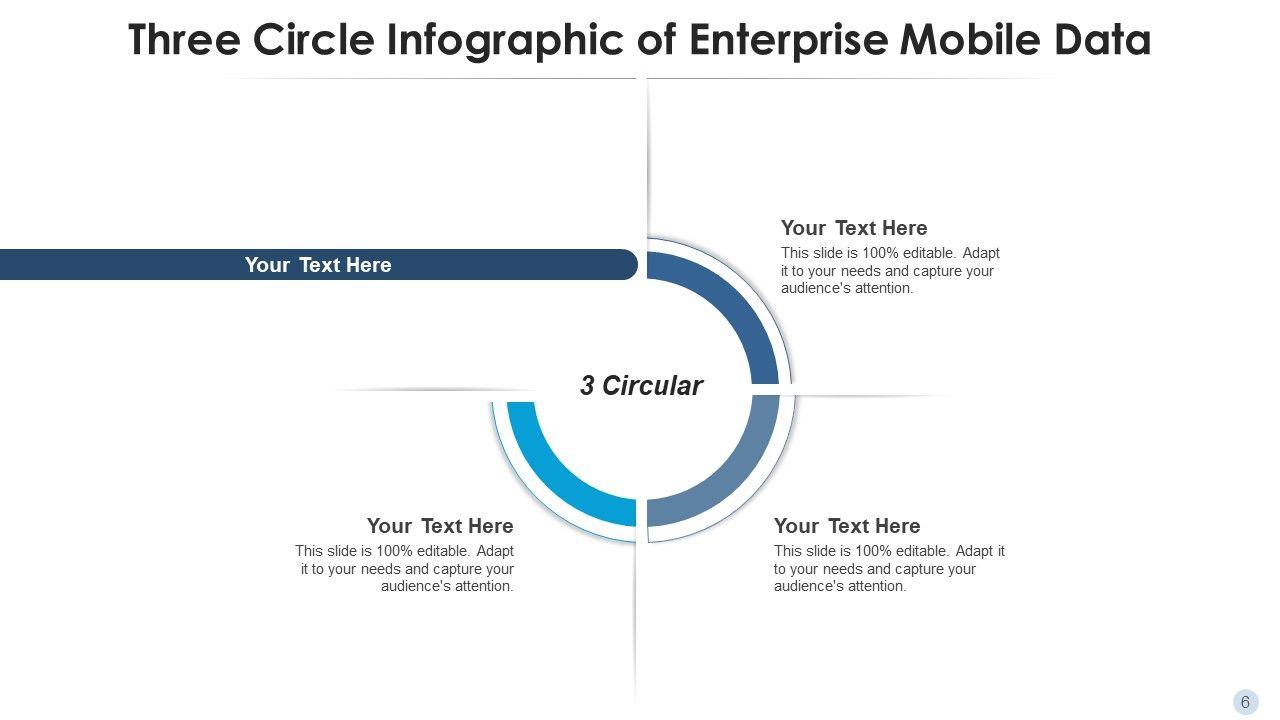 Three Circle Infographic of Enterprise Mobile Data

Your Text Here

Your Text Here
This slide is 100% editable. Adapt it to your needs and capture your audience's attention.

3 Circular

Your Text Here
This slide is 100% editable. Adapt it to your needs and capture your audience's attention.

Your Text Here
This slide is 100% editable. Adapt it to your needs and capture your audience's attention.

6